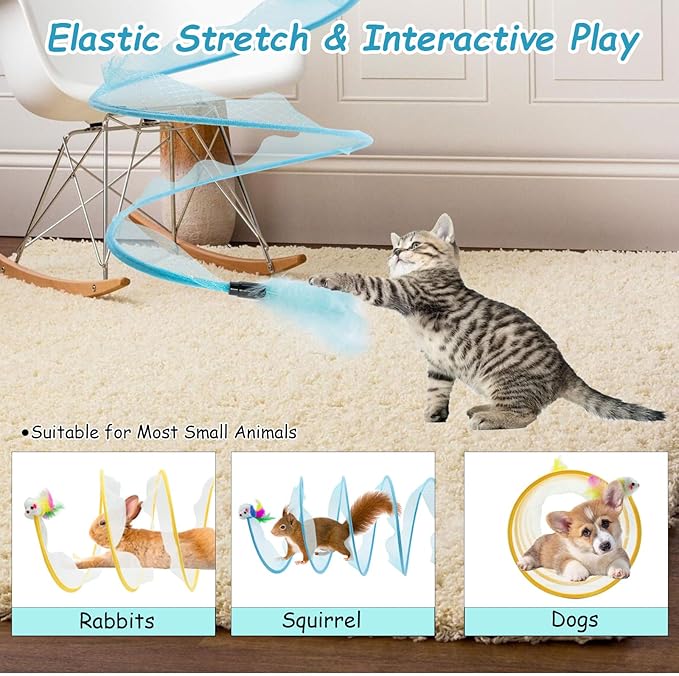 Elastic Stretch & Interactive Play

•Suitable for Most Small Animals

Rabbits

Squirrel

Dogs